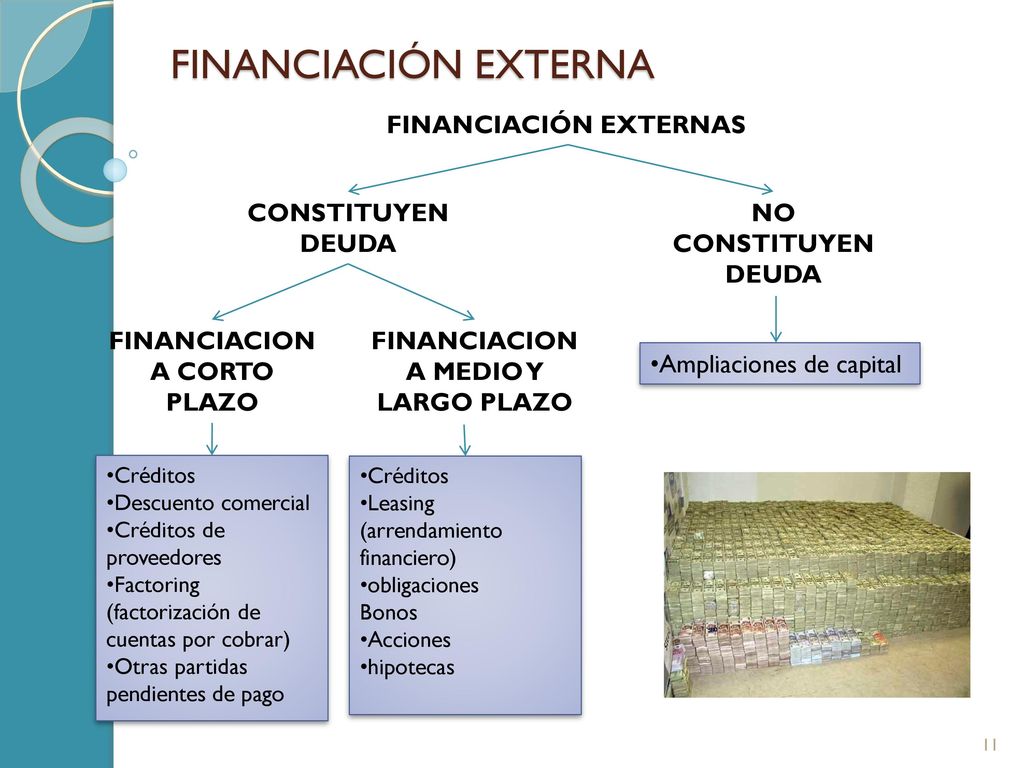 FINANCIACIÓN EXTERNA

FINANCIACIÓN EXTERNAS

CONSTITUYEN DEUDA

NO CONSTITUYEN DEUDA

FINANCIACION A CORTO PLAZO

FINANCIACION A MEDIO Y LARGO PLAZO

•Ampliaciones de capital

•Créditos
•Descuento comercial
•Créditos de proveedores
•Factoring (factorización de cuentas por cobrar)
•Otras partidas pendientes de pago

•Créditos
•Leasing (arrendamiento financiero)
•obligaciones Bonos
•Acciones
•hipotecas

11